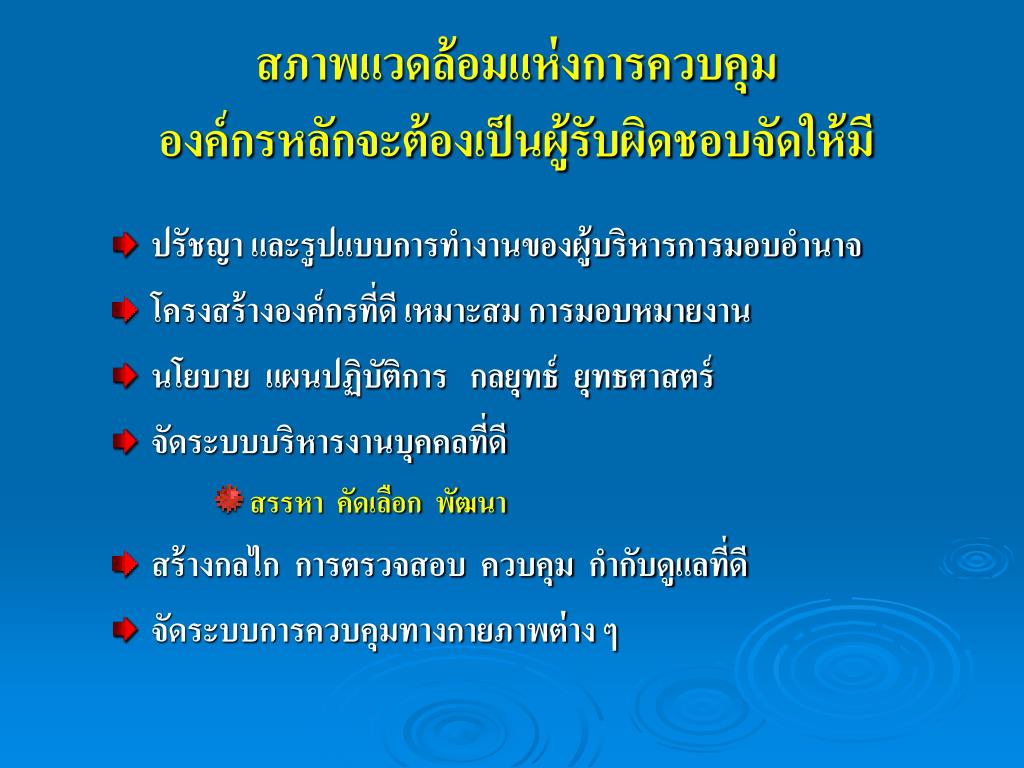 สภาพแวดล้อมแห่งการควบคุม
องค์กรหลักจะต้องเป็นผู้รับผิดชอบจัดให้มี

ปรัชญา และรูปแบบการทำงานของผู้บริหารการมอบอำนาจ

โครงสร้างองค์กรที่ดี เหมาะสม การมอบหมายงาน

นโยบาย แผนปฏิบัติการ กลยุทธ์ ยุทธศาสตร์

จัดระบบบริหารงานบุคคลที่ดี

สรรหา คัดเลือก พัฒนา

สร้างกลไก การตรวจสอบ ควบคุม กำกับดูแลที่ดี

จัดระบบการควบคุมทางกายภาพต่าง ๆ